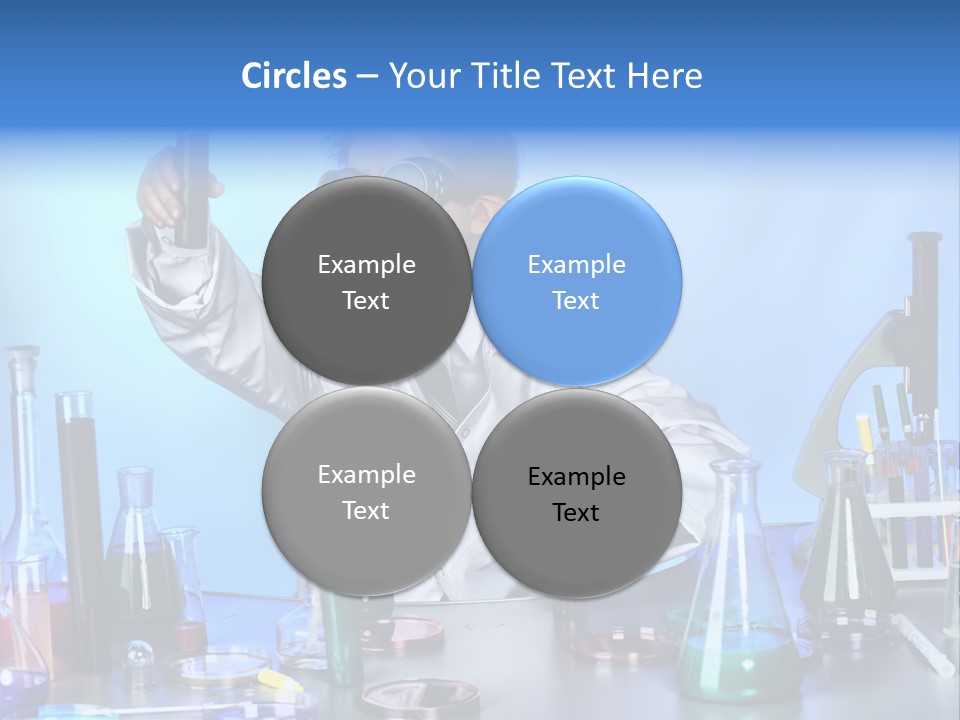 Circles – Your Title Text Here

Example Text

Example Text

Example Text

Example Text